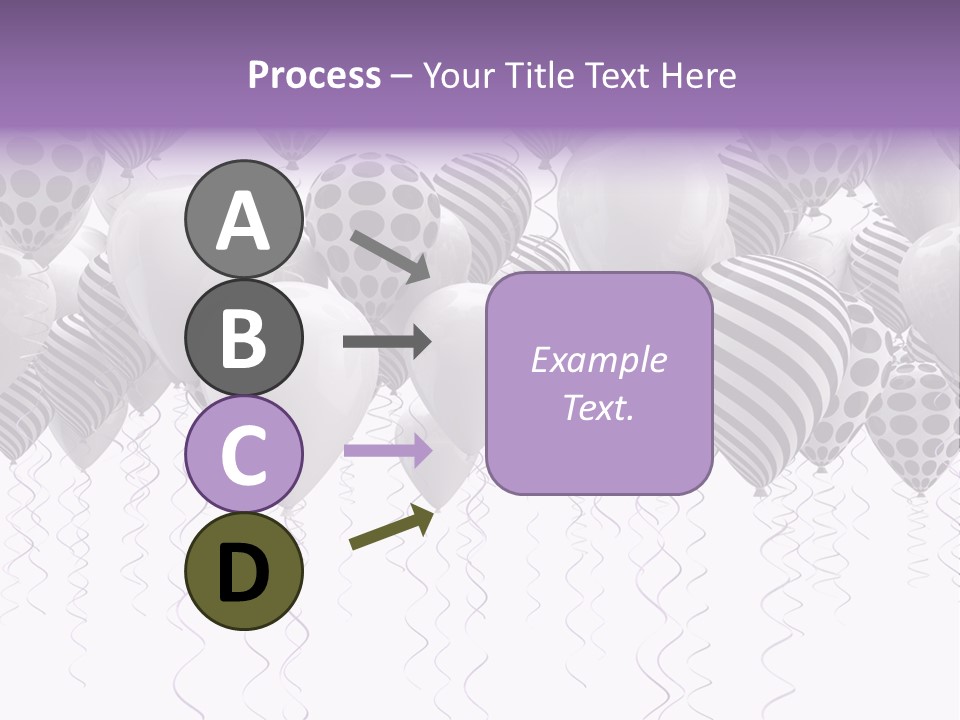 Process – Your Title Text Here

A

B

C

D

Example Text.